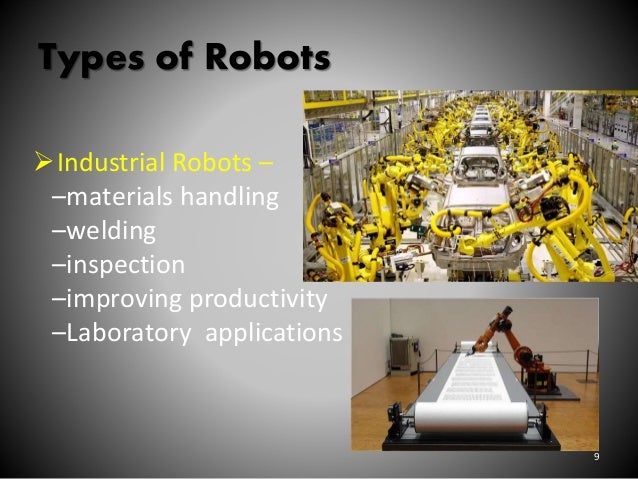 Types of Robots

➢ Industrial Robots –
–materials handling
–welding
–inspection
–improving productivity
–Laboratory applications

9